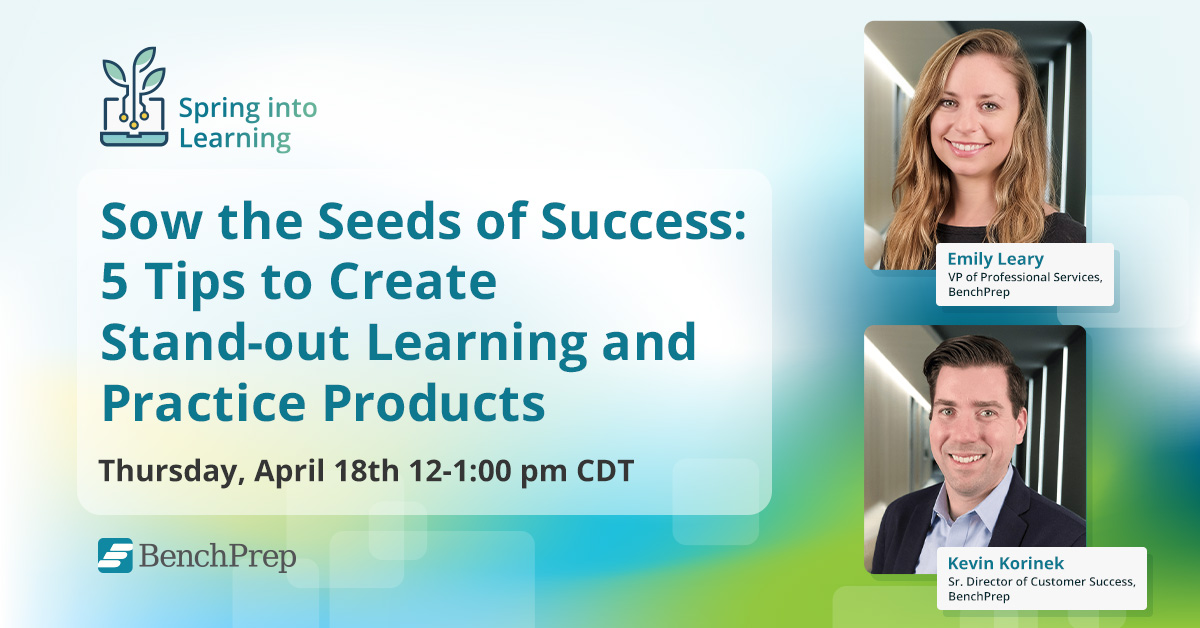 Spring into Learning

Sow the Seeds of Success: 5 Tips to Create Stand-out Learning and Practice Products

Thursday, April 18th 12-1:00 pm CDT

BenchPrep

Emily Leary
VP of Professional Services, BenchPrep

Kevin Korinek
Sr. Director of Customer Success, BenchPrep